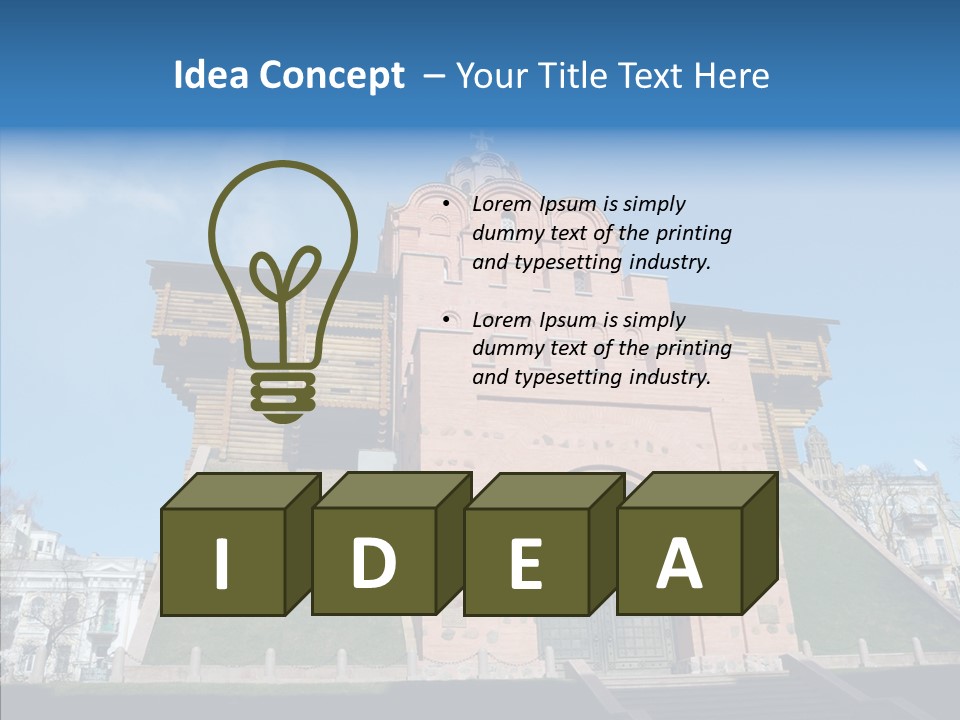 Idea Concept – Your Title Text Here

• Lorem Ipsum is simply dummy text of the printing and typesetting industry.

• Lorem Ipsum is simply dummy text of the printing and typesetting industry.

I D E A